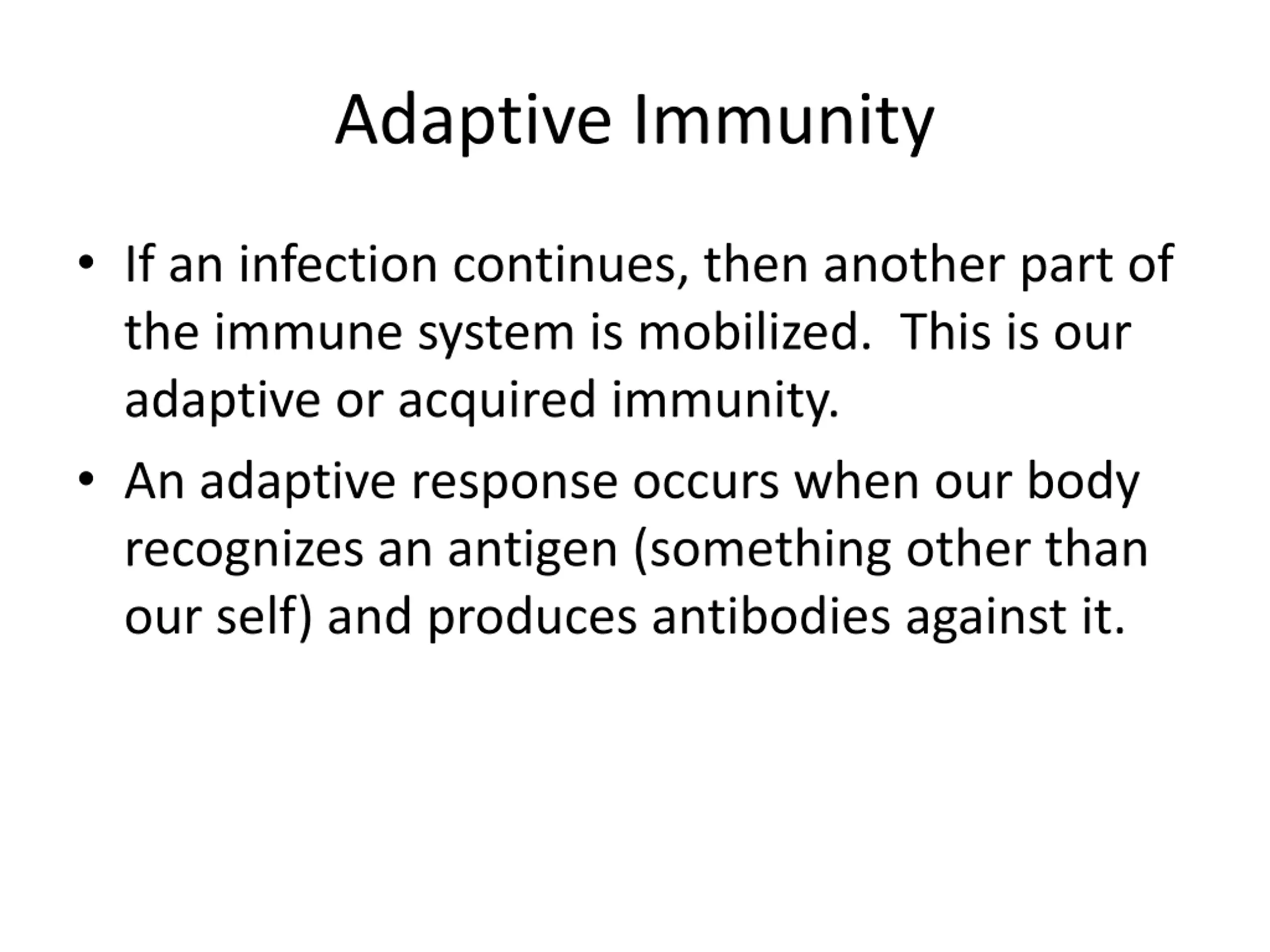 Adaptive Immunity

• If an infection continues, then another part of the immune system is mobilized. This is our adaptive or acquired immunity.

• An adaptive response occurs when our body recognizes an antigen (something other than our self) and produces antibodies against it.